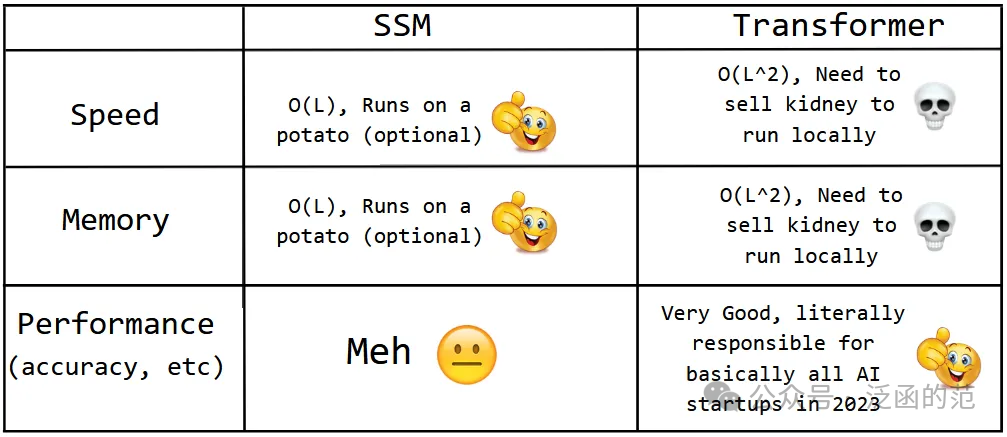 | | SSM | Transformer |
|---|---|---|
| Speed | O(L), Runs on a potato (optional) | O(L^2), Need to sell kidney to run locally |
| Memory | O(L), Runs on a potato (optional) | O(L^2), Need to sell kidney to run locally |
| Performance (accuracy, etc) | Meh | Very Good, literally responsible for basically all AI startups in 2023 |

公众号 · 泛函的范